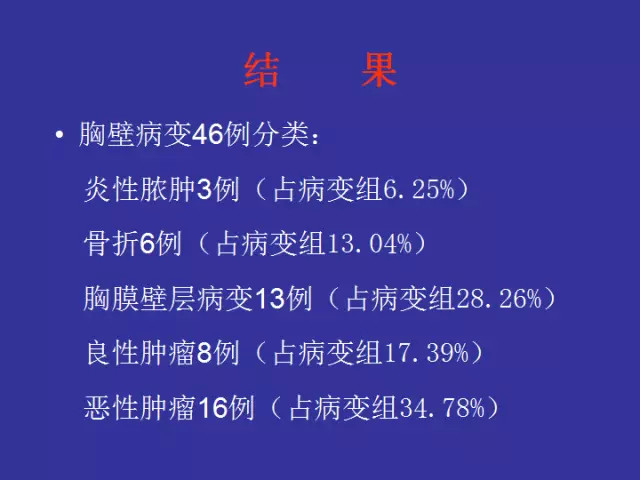 结　果

• 胸壁病变46例分类：

炎性脓肿3例（占病变组6.25%）

骨折6例（占病变组13.04%）

胸膜壁层病变13例（占病变组28.26%）

良性肿瘤8例（占病变组17.39%）

恶性肿瘤16例（占病变组34.78%）